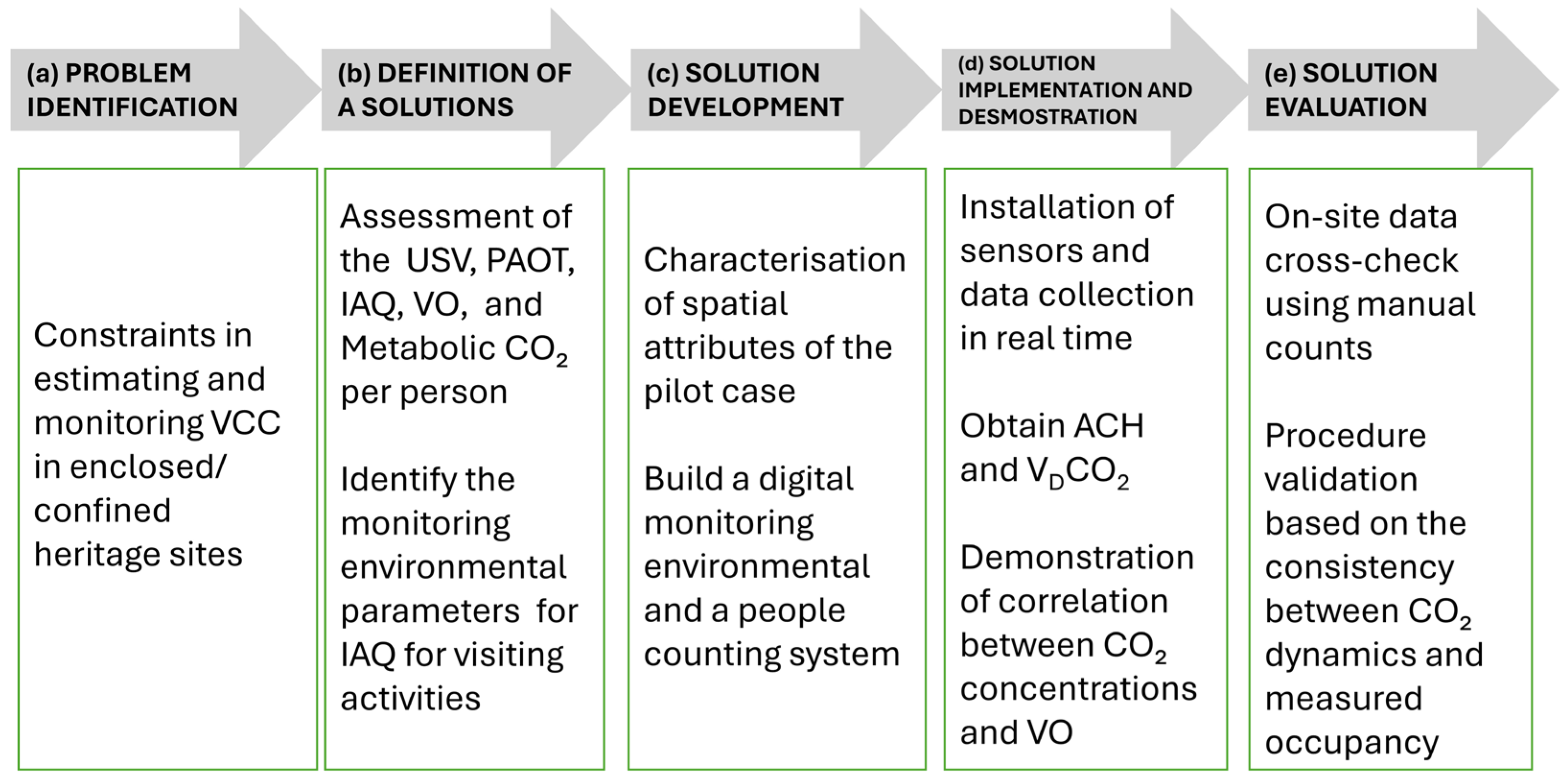 (a) PROBLEM IDENTIFICATION

Constraints in estimating and monitoring VCC in enclosed/ confined heritage sites

(b) DEFINITION OF A SOLUTIONS

Assessment of the USV, PAOT, IAQ, VO, and Metabolic $CO_2$ per person

Identify the monitoring environmental parameters for IAQ for visiting activities

(c) SOLUTION DEVELOPMENT

Characterisation of spatial attributes of the pilot case

Build a digital monitoring environmental and a people counting system

(d) SOLUTION IMPLEMENTATION AND DESMOSTRATION

Installation of sensors and data collection in real time

Obtain ACH and $V_DCO_2$

Demonstration of correlation between $CO_2$ concentrations and VO

(e) SOLUTION EVALUATION

On-site data cross-check using manual counts

Procedure validation based on the consistency between $CO_2$ dynamics and measured occupancy